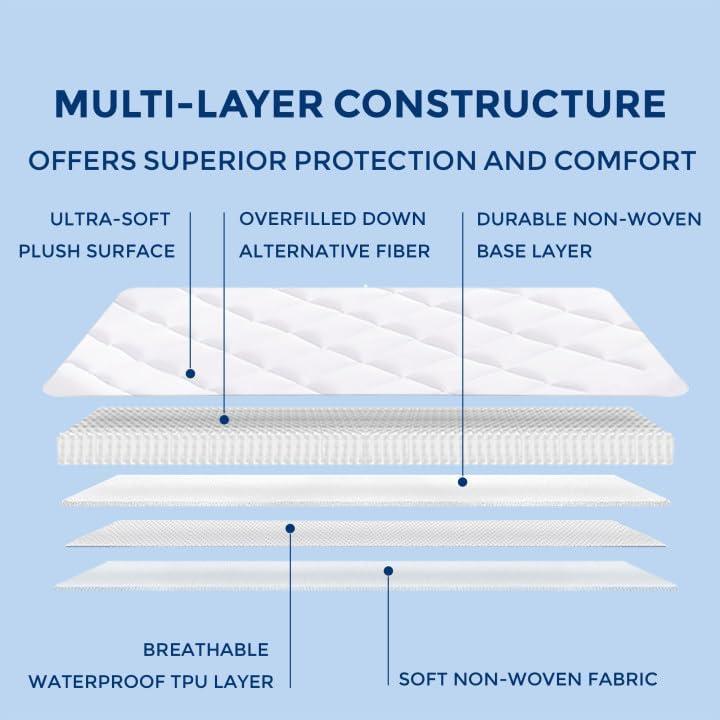 MULTI-LAYER CONSTRUCTURE

OFFERS SUPERIOR PROTECTION AND COMFORT

ULTRA-SOFT PLUSH SURFACE

OVERFILLED DOWN ALTERNATIVE FIBER

DURABLE NON-WOVEN BASE LAYER

BREATHABLE WATERPROOF TPU LAYER

SOFT NON-WOVEN FABRIC